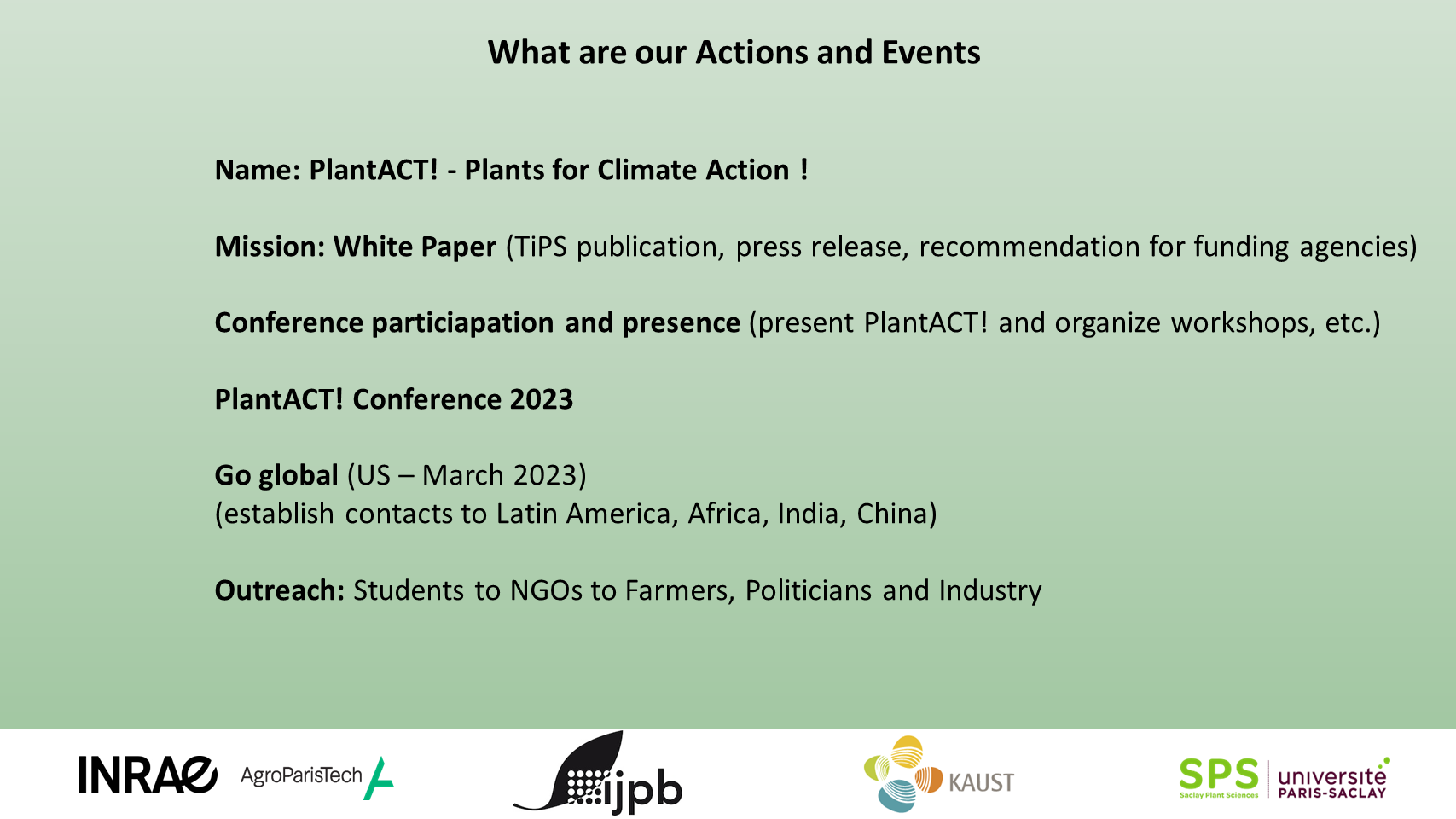 What are our Actions and Events

Name: PlantACT! - Plants for Climate Action !

Mission: White Paper (TiPS publication, press release, recommendation for funding agencies)

Conference particiapation and presence (present PlantACT! and organize workshops, etc.)

PlantACT! Conference 2023

Go global (US – March 2023)
(establish contacts to Latin America, Africa, India, China)

Outreach: Students to NGOs to Farmers, Politicians and Industry

INRAE AgroParisTech ijpb KAUST SPS Saclay Plant Sciences université PARIS-SACLAY